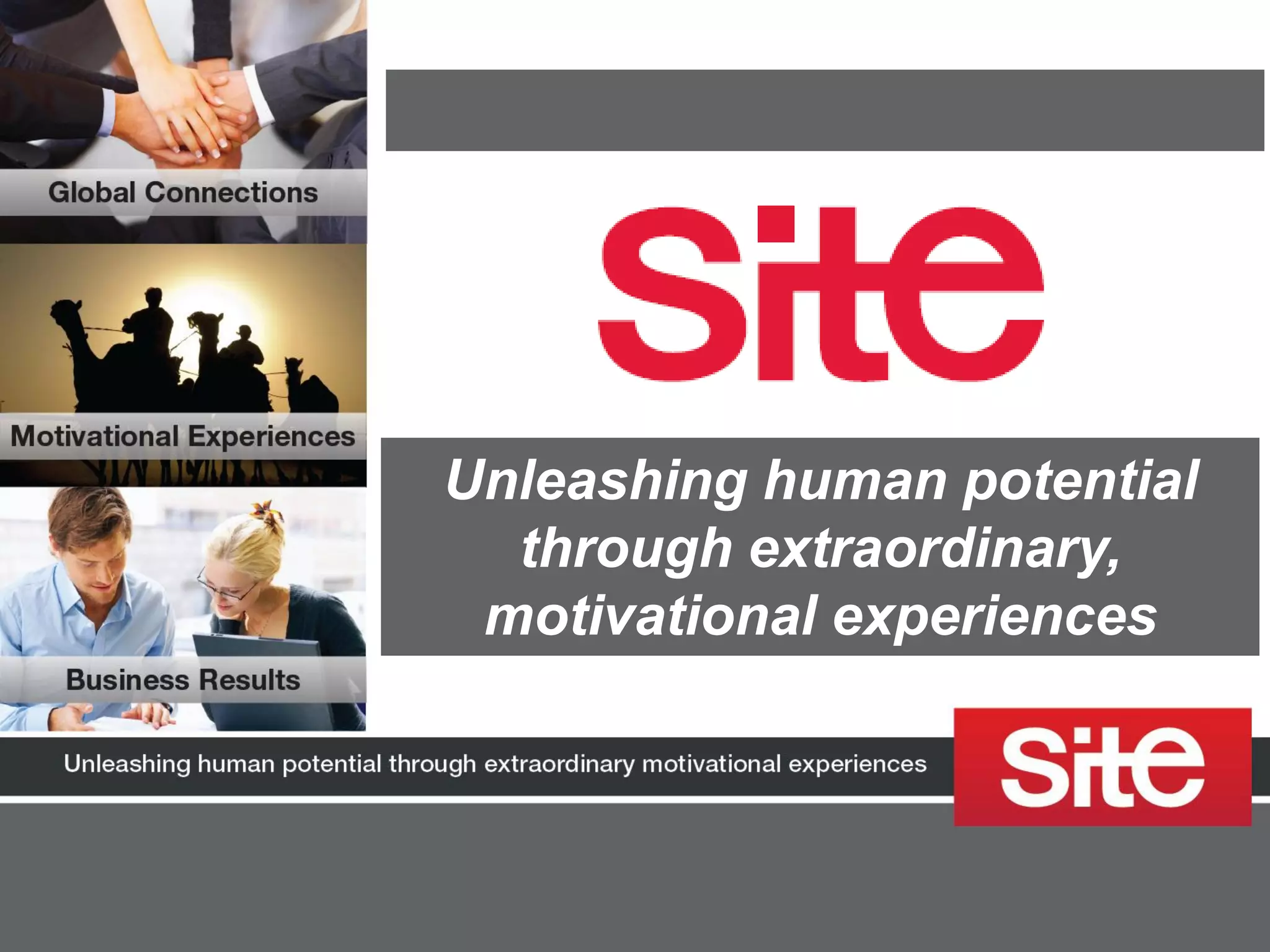 Global Connections

Motivational Experiences

Business Results

site

Unleashing human potential through extraordinary, motivational experiences

Unleashing human potential through extraordinary motivational experiences

site